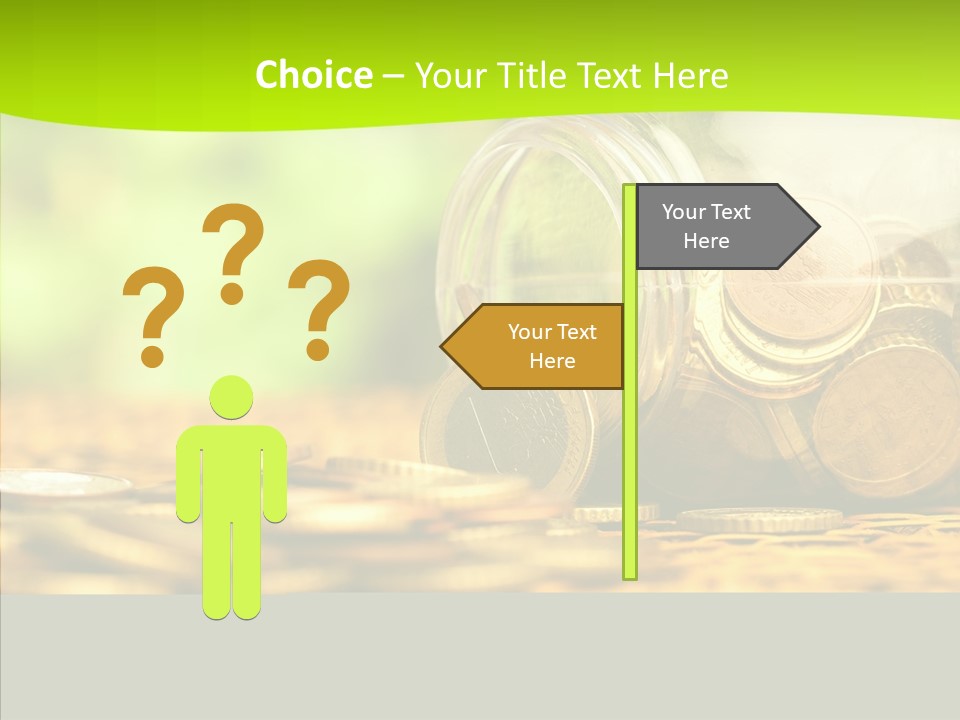 Choice – Your Title Text Here

? ? ?

Your Text Here

Your Text Here